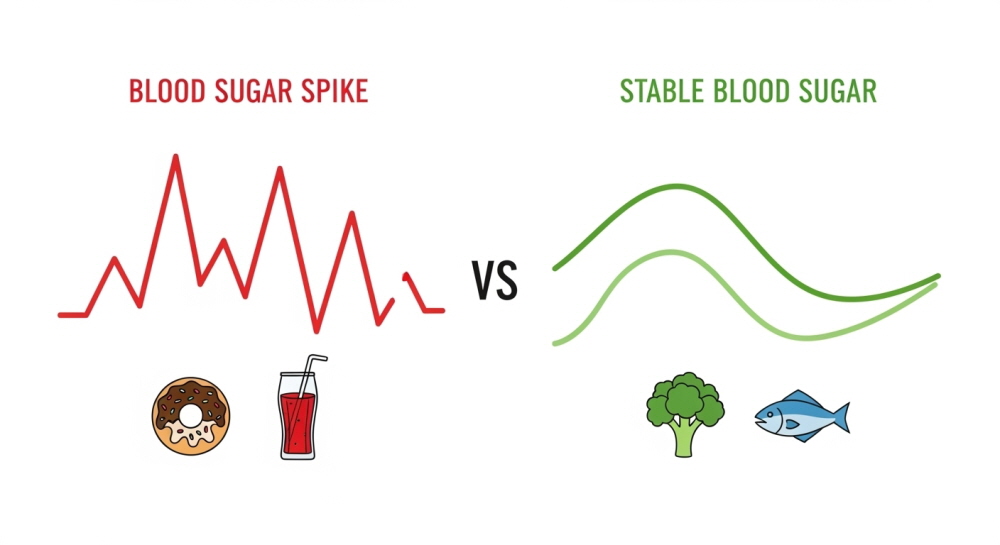 BLOOD SUGAR SPIKE

VS

STABLE BLOOD SUGAR